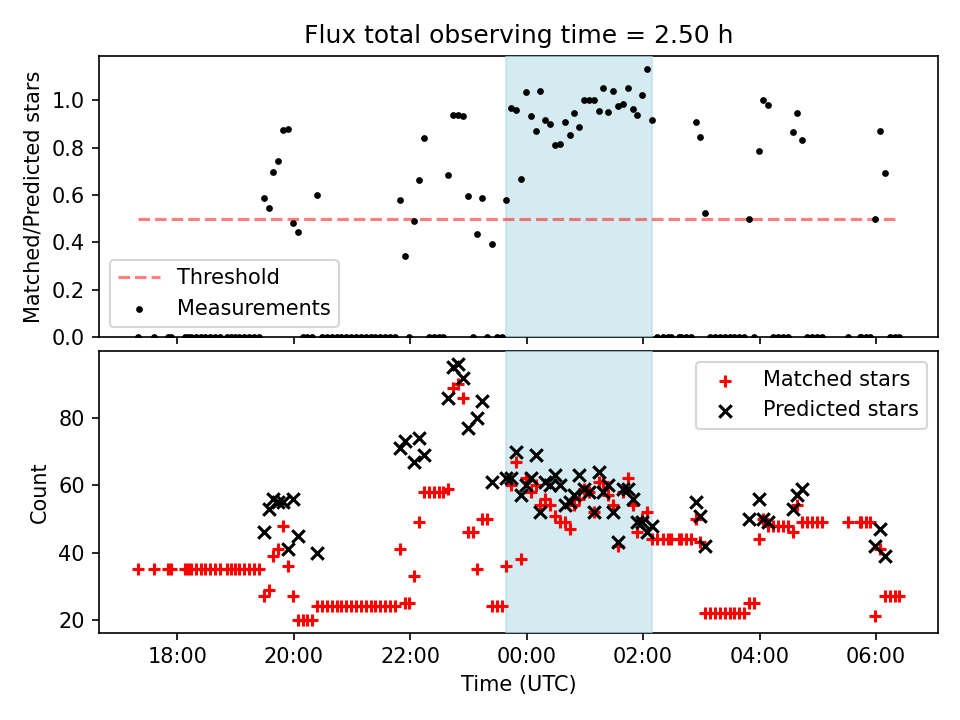 Flux total observing time = 2.50 h

Matched/Predicted stars

1.0
0.8
0.6
0.4
0.2
0.0

Threshold
Measurements

Count

80
60
40
20

Matched stars
Predicted stars

18:00
20:00
22:00
00:00
02:00
04:00
06:00

Time (UTC)